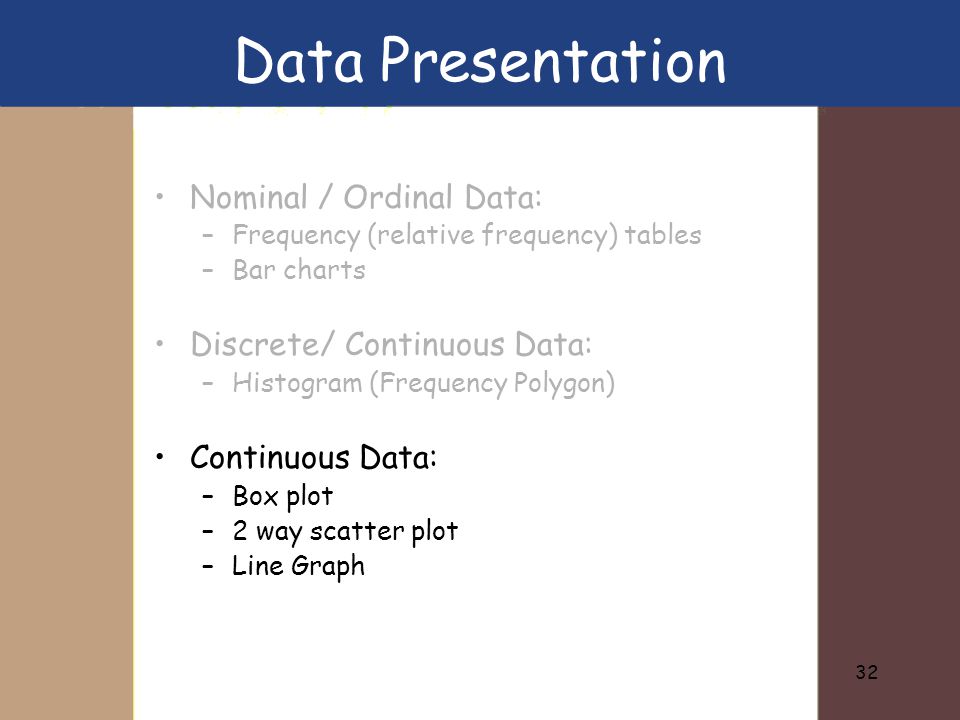 Data Presentation

• Nominal / Ordinal Data:
– Frequency (relative frequency) tables
– Bar charts

• Discrete/ Continuous Data:
– Histogram (Frequency Polygon)

• Continuous Data:
– Box plot
– 2 way scatter plot
– Line Graph

32